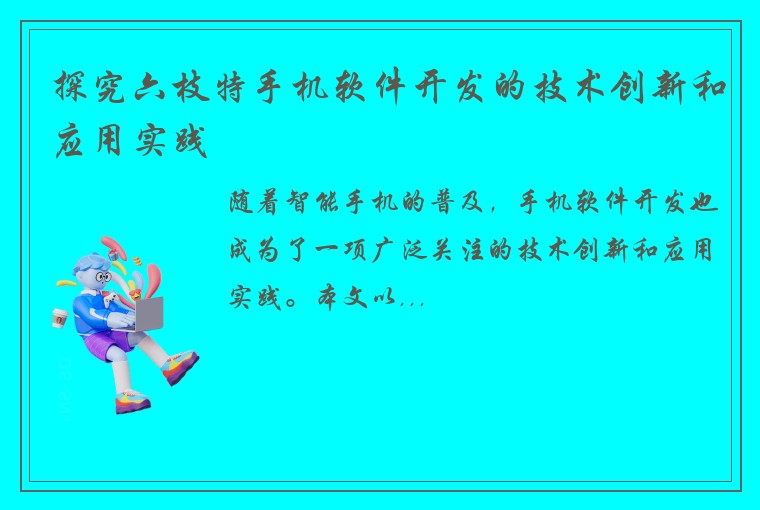 探究六枝特手机软件开发的技术创新和应用实践

随着智能手机的普及，手机软件开发也成为了一项广泛关注的技术创新和应用实践。本文以...